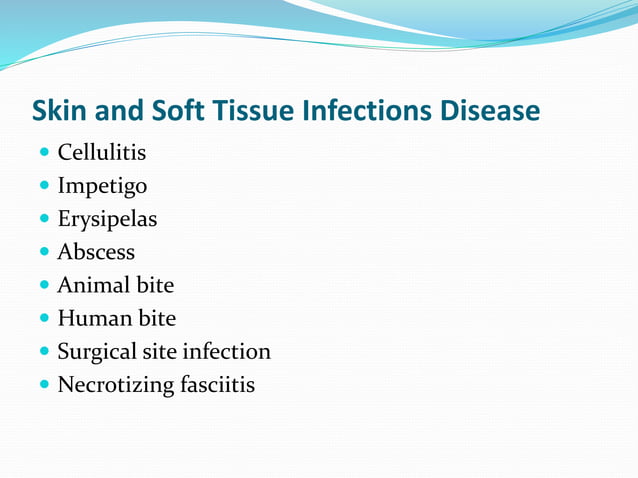 Skin and Soft Tissue Infections Disease

- Cellulitis
- Impetigo
- Erysipelas
- Abscess
- Animal bite
- Human bite
- Surgical site infection
- Necrotizing fasciitis